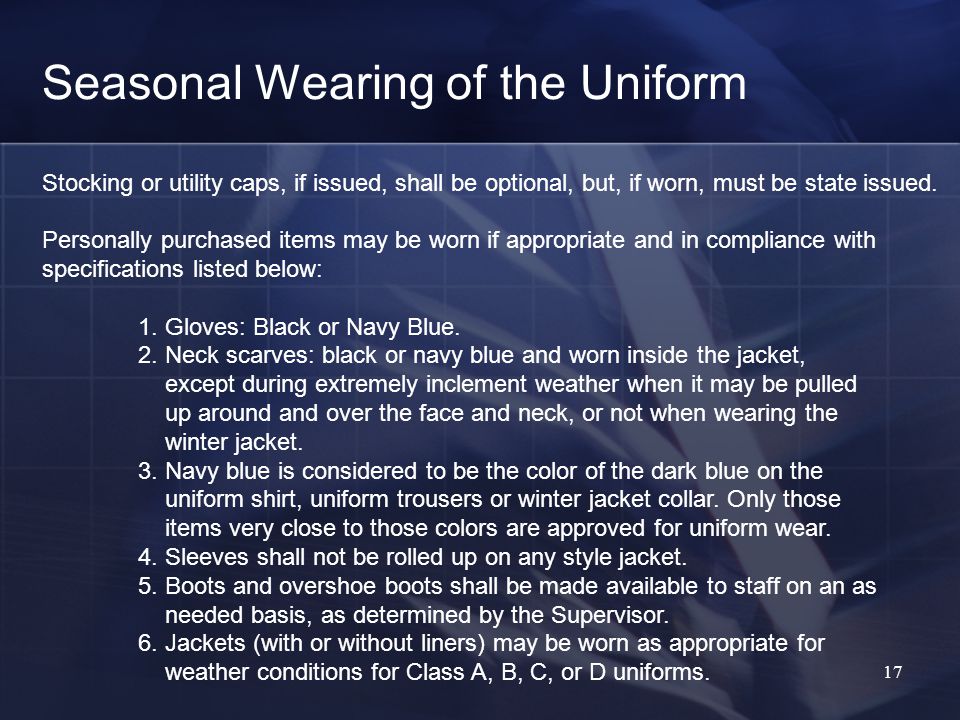 Seasonal Wearing of the Uniform

Stocking or utility caps, if issued, shall be optional, but, if worn, must be state issued.

Personally purchased items may be worn if appropriate and in compliance with specifications listed below:

1. Gloves: Black or Navy Blue.
2. Neck scarves: black or navy blue and worn inside the jacket, except during extremely inclement weather when it may be pulled up around and over the face and neck, or not when wearing the winter jacket.
3. Navy blue is considered to be the color of the dark blue on the uniform shirt, uniform trousers or winter jacket collar. Only those items very close to those colors are approved for uniform wear.
4. Sleeves shall not be rolled up on any style jacket.
5. Boots and overshoe boots shall be made available to staff on an as needed basis, as determined by the Supervisor.
6. Jackets (with or without liners) may be worn as appropriate for weather conditions for Class A, B, C, or D uniforms.

17